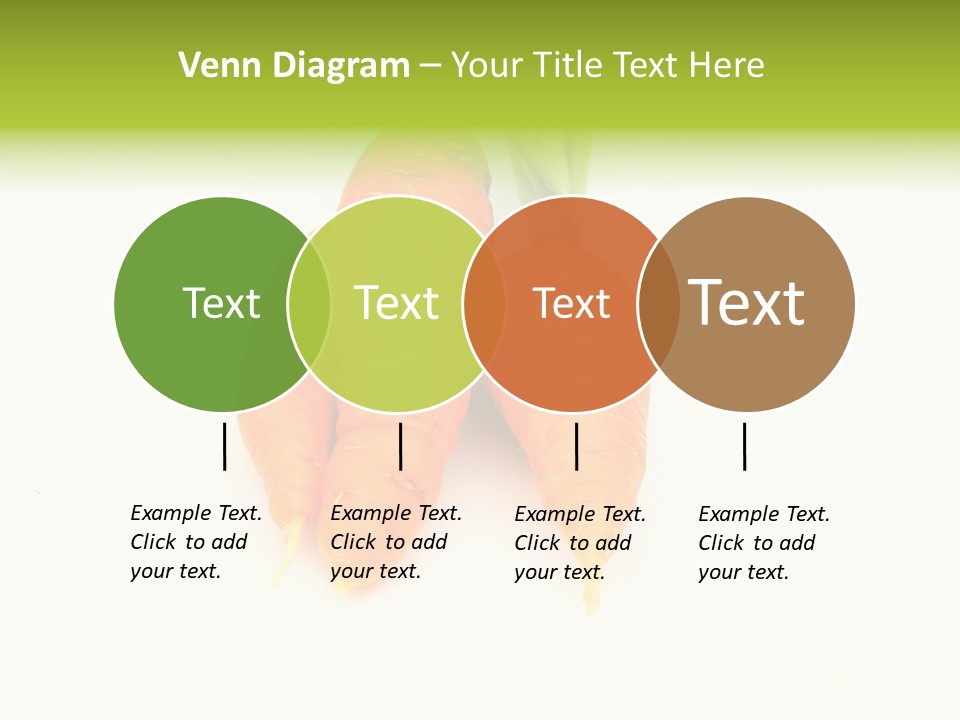 Venn Diagram – Your Title Text Here

Text

Text

Text

Text

Example Text. Click to add your text.

Example Text. Click to add your text.

Example Text. Click to add your text.

Example Text. Click to add your text.